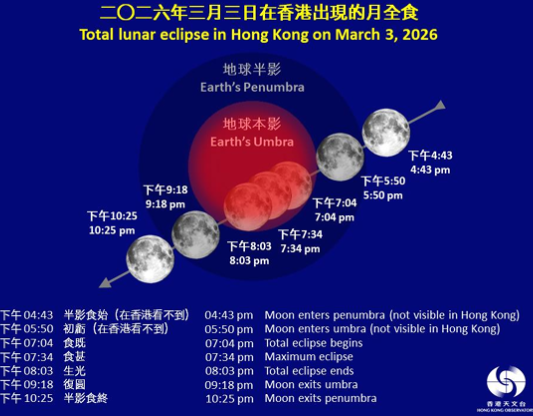 二〇二六年三月三日在香港出現的月全食
Total lunar eclipse in Hong Kong on March 3, 2026

地球半影
Earth's Penumbra

地球本影
Earth's Umbra

下午4:43
4:43 pm

下午5:50
5:50 pm

下午7:04
7:04 pm

下午7:34
7:34 pm

下午8:03
8:03 pm

下午9:18
9:18 pm

下午10:25
10:25 pm

| | | | |
|---|---|---|---|
| 下午 04:43 | 半影食始（在香港看不到） | 04:43 pm | Moon enters penumbra (not visible in Hong Kong) |
| 下午 05:50 | 初虧（在香港看不到） | 05:50 pm | Moon enters umbra (not visible in Hong Kong) |
| 下午 07:04 | 食既 | 07:04 pm | Total eclipse begins |
| 下午 07:34 | 食甚 | 07:34 pm | Maximum eclipse |
| 下午 08:03 | 生光 | 08:03 pm | Total eclipse ends |
| 下午 09:18 | 復圓 | 09:18 pm | Moon exits umbra |
| 下午 10:25 | 半影食終 | 10:25 pm | Moon exits penumbra |

香港天文台
HONG KONG OBSERVATORY